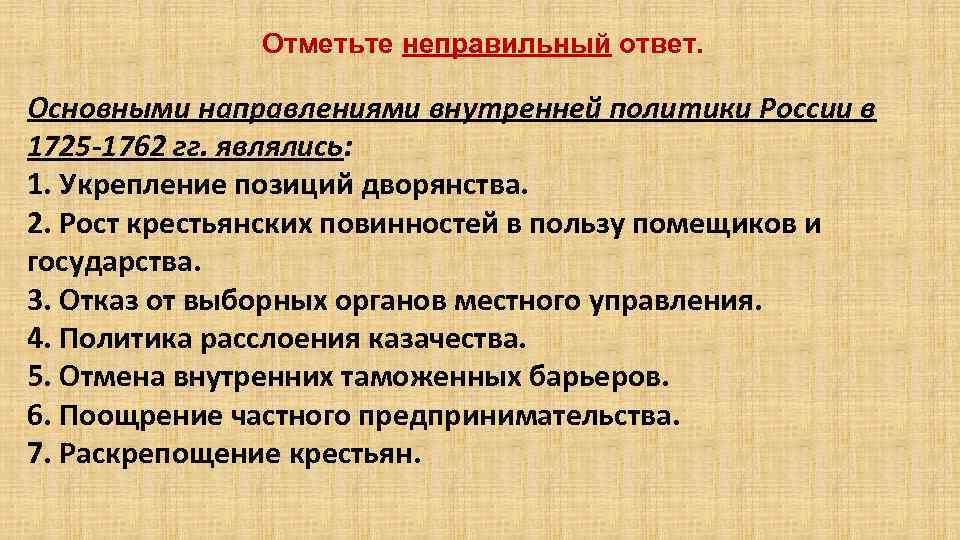 Отметьте неправильный ответ.

Основными направлениями внутренней политики России в 1725-1762 гг. являлись:
1. Укрепление позиций дворянства.
2. Рост крестьянских повинностей в пользу помещиков и государства.
3. Отказ от выборных органов местного управления.
4. Политика расслоения казачества.
5. Отмена внутренних таможенных барьеров.
6. Поощрение частного предпринимательства.
7. Раскрепощение крестьян.